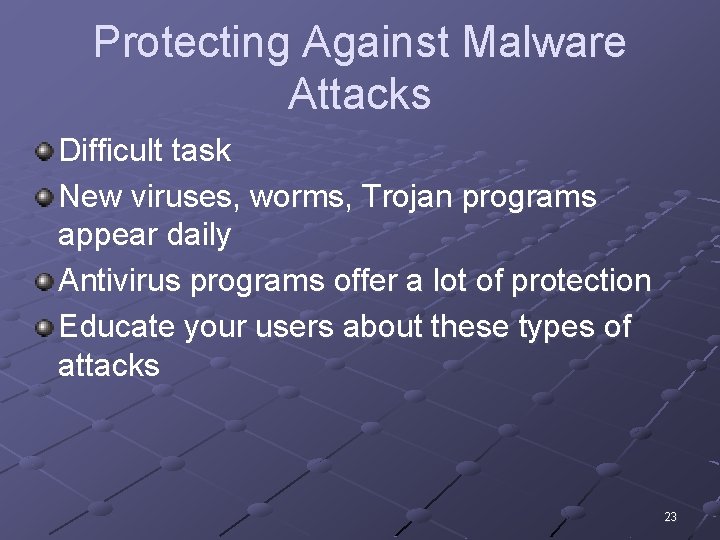 Protecting Against Malware Attacks

Difficult task

New viruses, worms, Trojan programs appear daily

Antivirus programs offer a lot of protection

Educate your users about these types of attacks

23